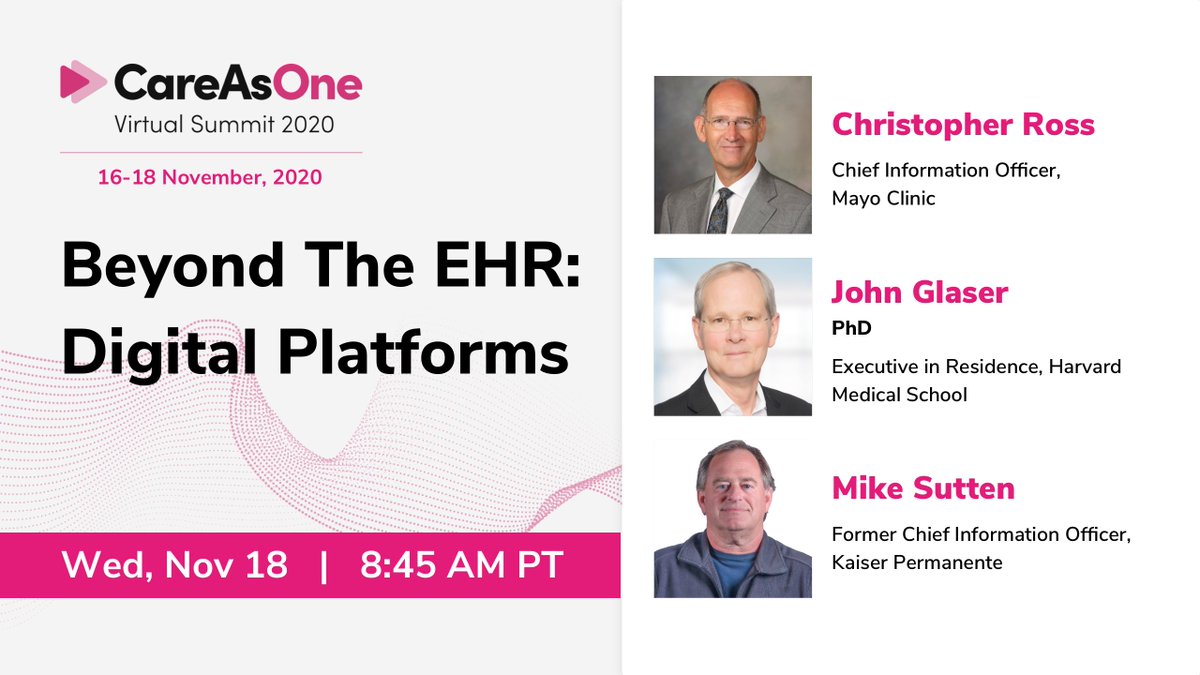 CareAsOne
Virtual Summit 2020

16-18 November, 2020

Beyond The EHR: Digital Platforms

Wed, Nov 18 | 8:45 AM PT

Christopher Ross
Chief Information Officer, Mayo Clinic

John Glaser
PhD
Executive in Residence, Harvard Medical School

Mike Sutten
Former Chief Information Officer, Kaiser Permanente